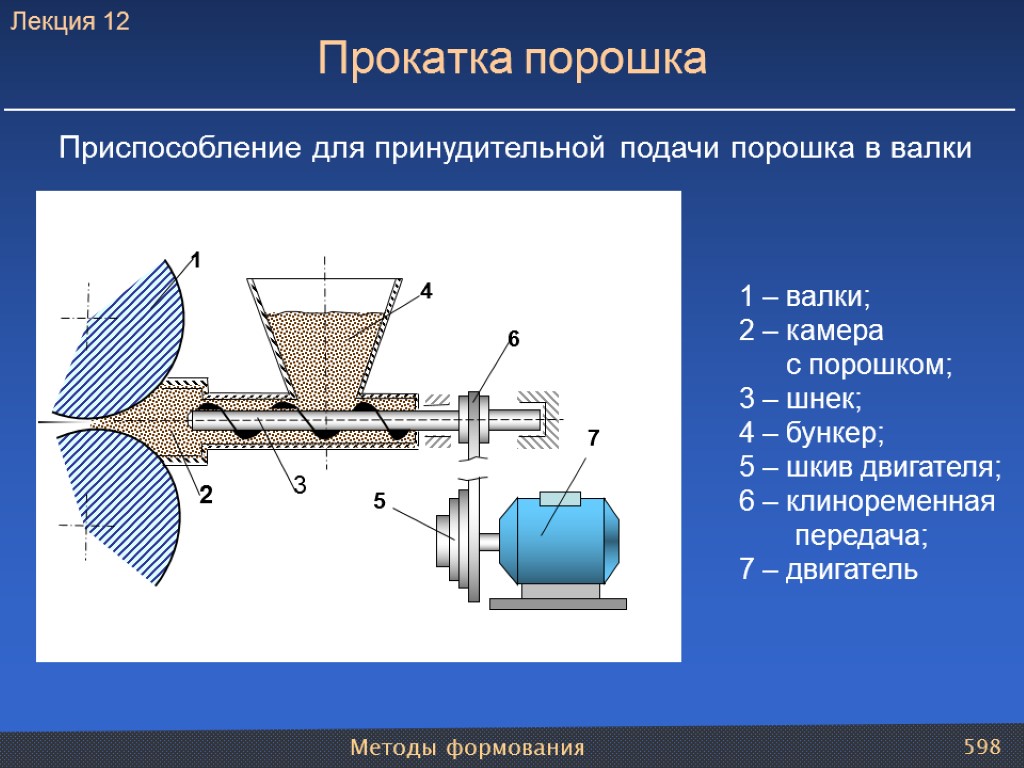 Лекция 12

Прокатка порошка

Приспособление для принудительной подачи порошка в валки

1

4

6

7

2

3

5

1 – валки;
2 – камера с порошком;
3 – шнек;
4 – бункер;
5 – шкив двигателя;
6 – клиноременная передача;
7 – двигатель

Методы формования

598